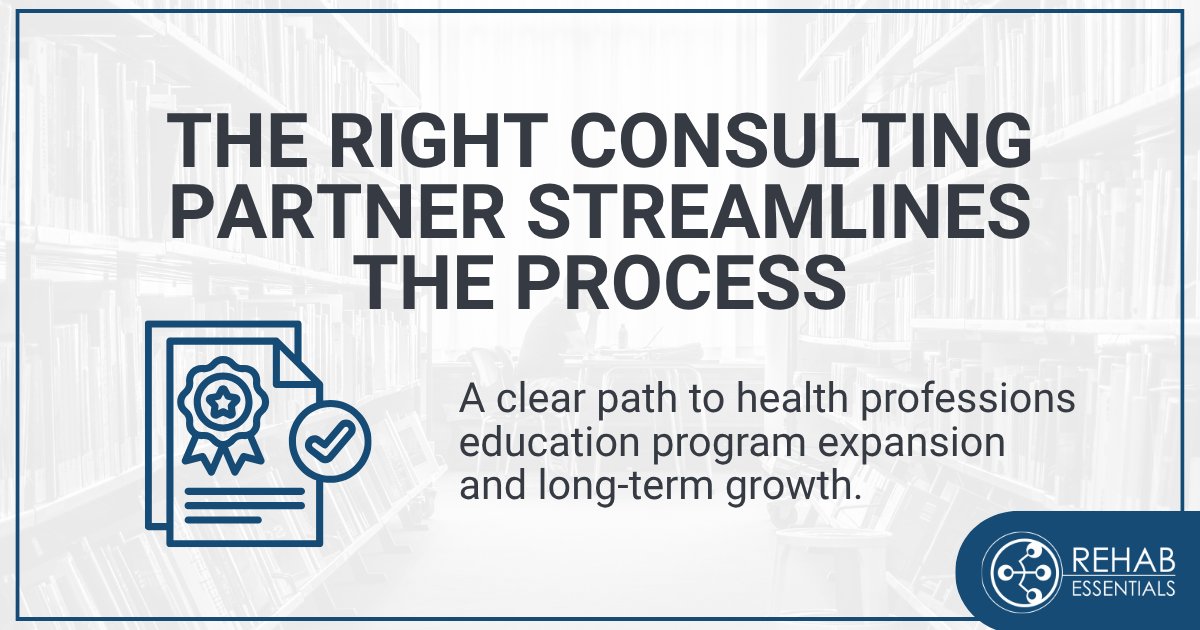 THE RIGHT CONSULTING PARTNER STREAMLINES THE PROCESS

A clear path to health professions education program expansion and long-term growth.

REHAB ESSENTIALS